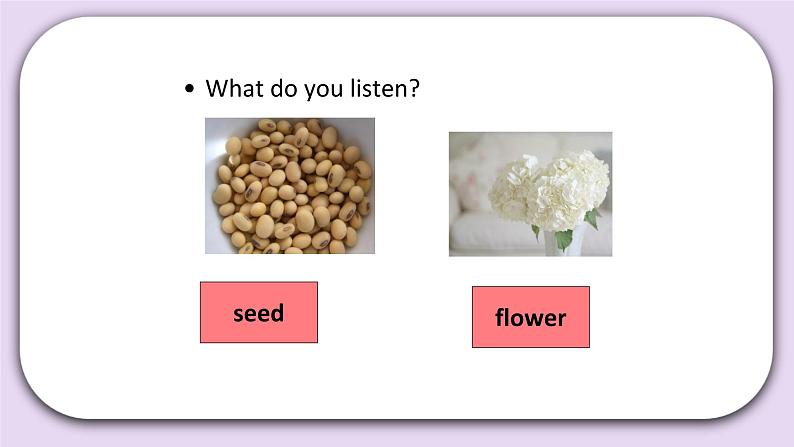 • What do you listen?

seed

flower